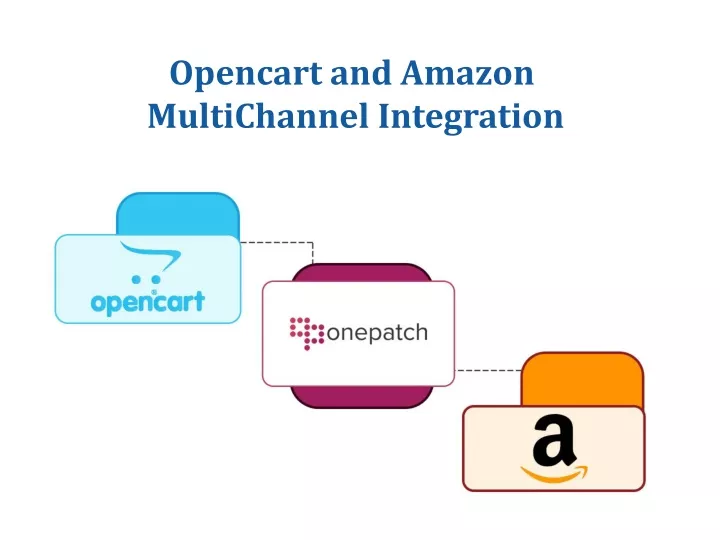 Opencart and Amazon MultiChannel Integration

opencart

onepatch

a